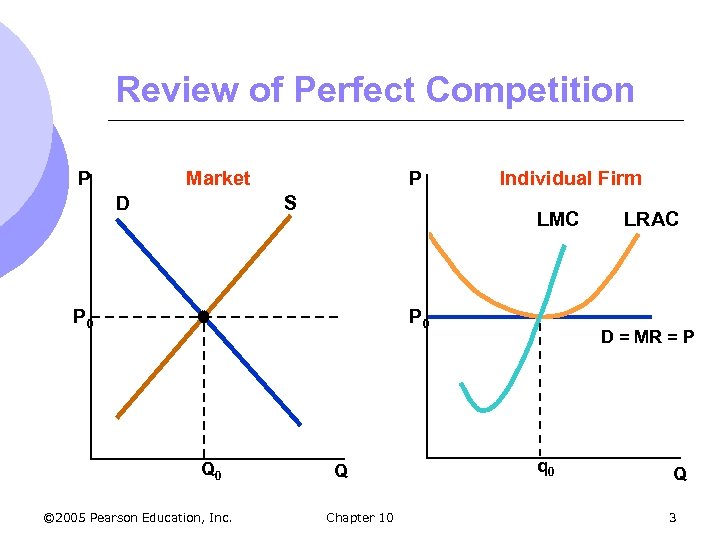 Review of Perfect Competition

P

Market

D

S

$P_0$

$Q_0$

Q

P

Individual Firm

LMC

LRAC

$P_0$

D = MR = P

$q_0$

Q

©2005 Pearson Education, Inc.

Chapter 10

3